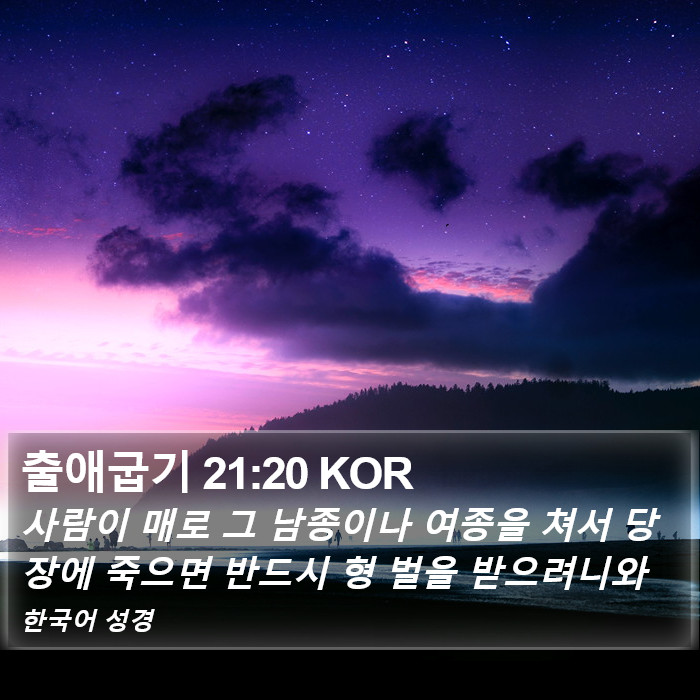 출애굽기 21:20 KOR

사람이 매로 그 남종이나 여종을 쳐서 당장에 죽으면 반드시 형 벌을 받으려니와

한국어 성경